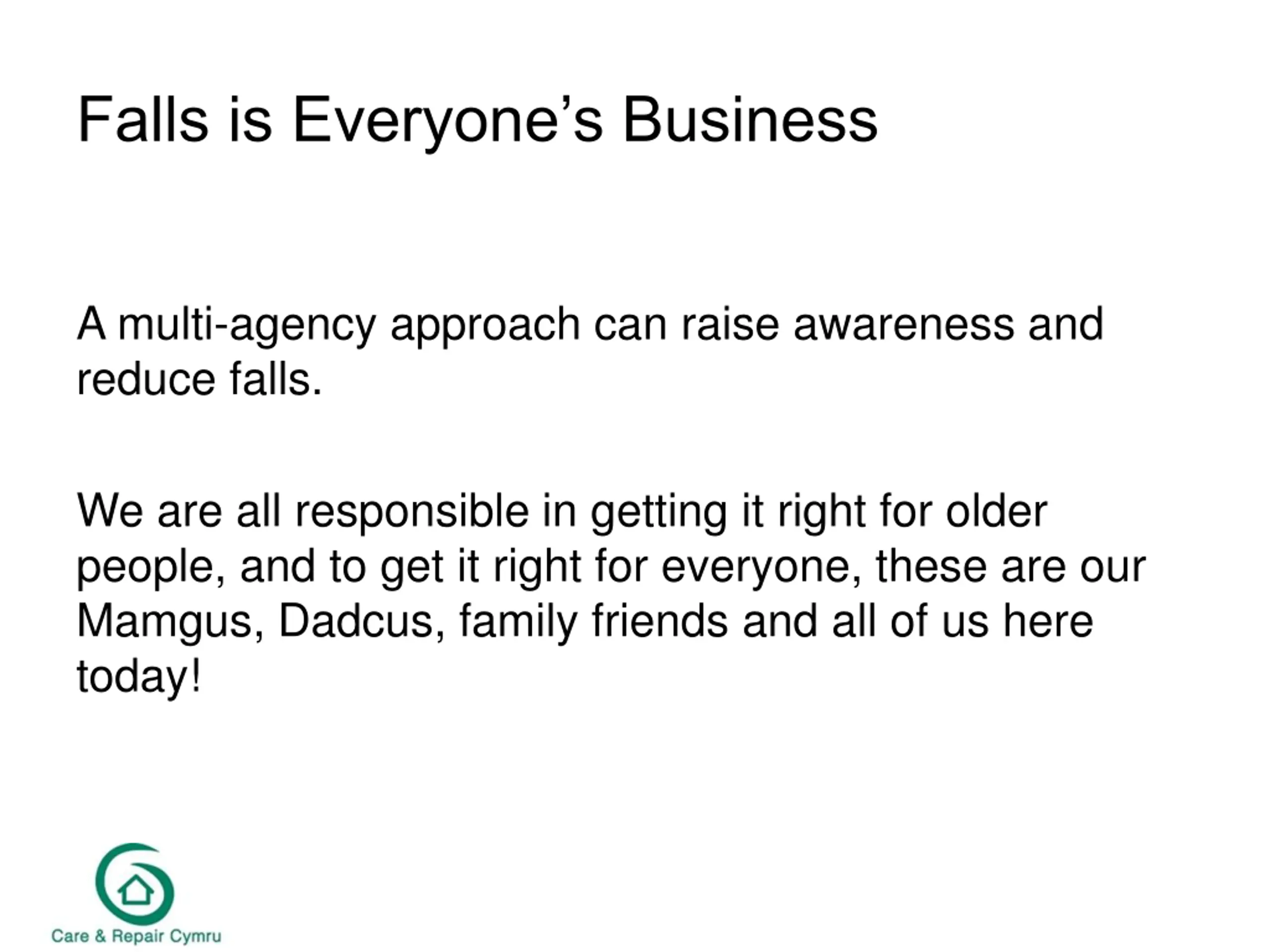 Falls is Everyone’s Business

A multi-agency approach can raise awareness and reduce falls.

We are all responsible in getting it right for older people, and to get it right for everyone, these are our Mamgus, Dadcus, family friends and all of us here today!

Care & Repair Cymru